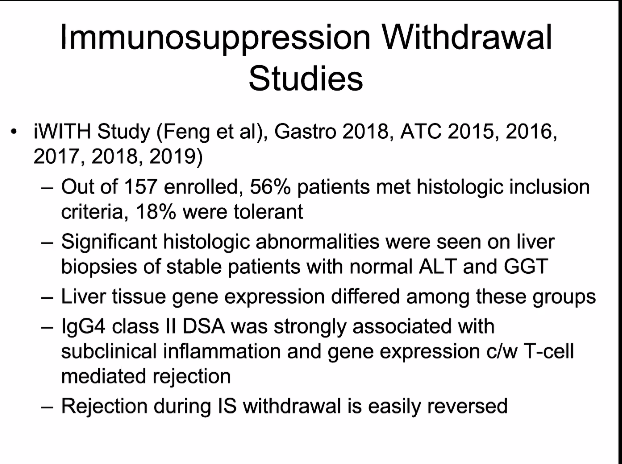 Immunosuppression Withdrawal Studies

• iWITH Study (Feng et al), Gastro 2018, ATC 2015, 2016, 2017, 2018, 2019)
– Out of 157 enrolled, 56% patients met histologic inclusion criteria, 18% were tolerant
– Significant histologic abnormalities were seen on liver biopsies of stable patients with normal ALT and GGT
– Liver tissue gene expression differed among these groups
– IgG4 class II DSA was strongly associated with subclinical inflammation and gene expression c/w T-cell mediated rejection
– Rejection during IS withdrawal is easily reversed